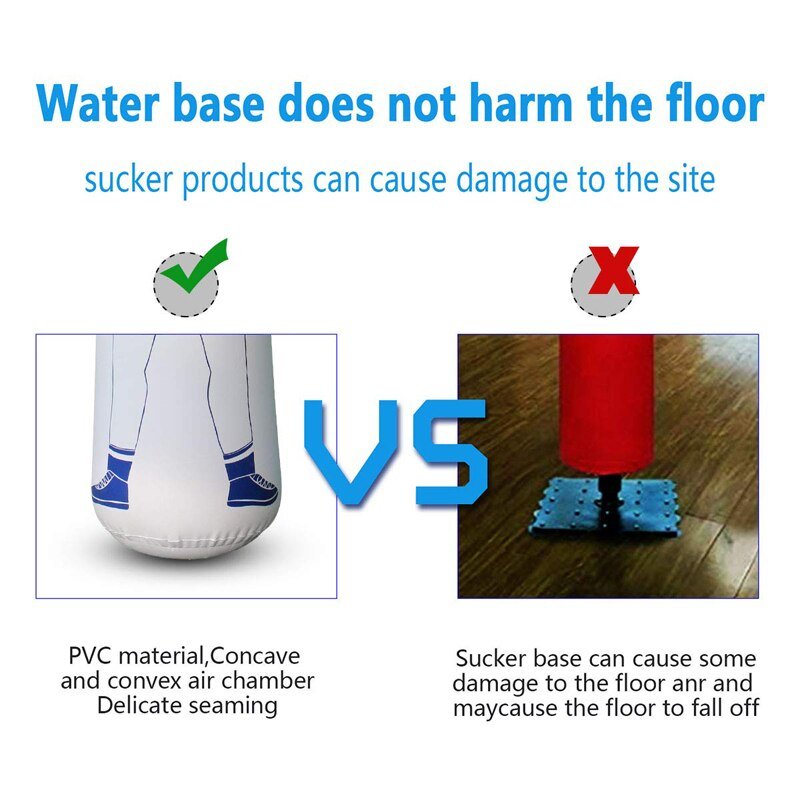 Water base does not harm the floor

sucker products can cause damage to the site

VS

PVC material,Concave and convex air chamber Delicate seaming

Sucker base can cause some damage to the floor anr and maycause the floor to fall off